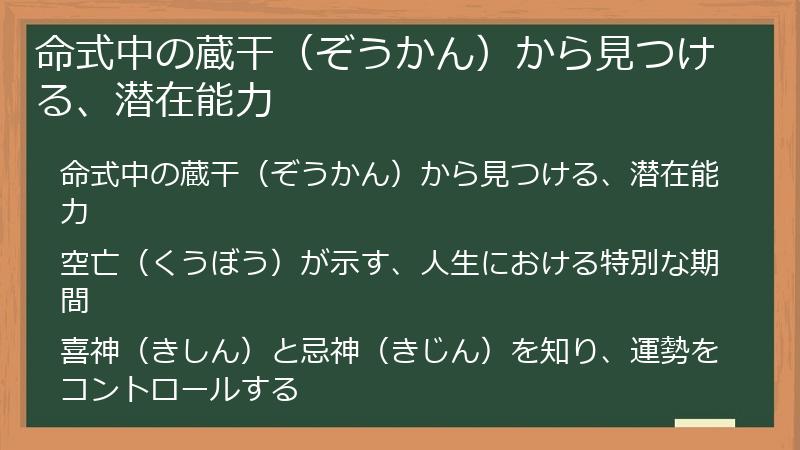 命式中の蔵干（ぞうかん）から見つける、潜在能力

命式中の蔵干（ぞうかん）から見つける、潜在能力

空亡（くうぼう）が示す、人生における特別な期間

喜神（きしん）と忌神（きじん）を知り、運勢をコントロールする